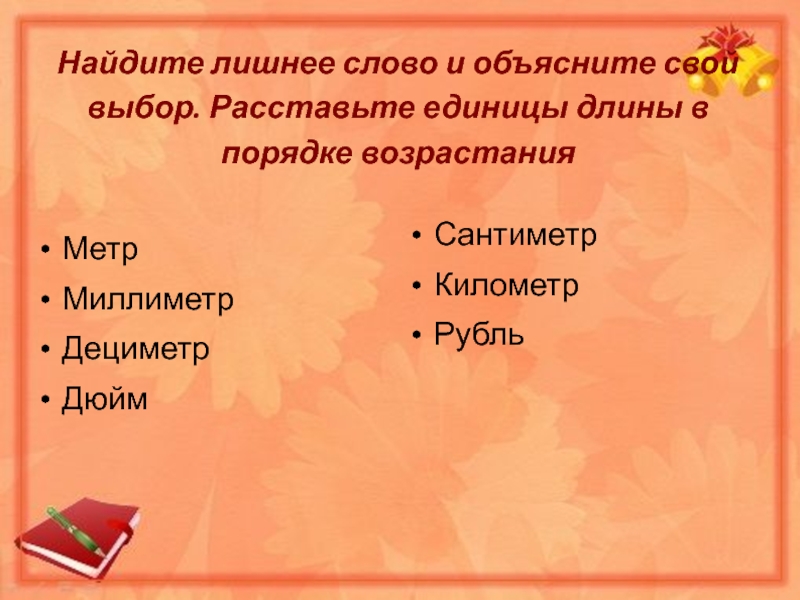 Найдите лишнее слово и объясните свой выбор. Расставьте единицы длины в порядке возрастания

• Метр
• Миллиметр
• Дециметр
• Дюйм

• Сантиметр
• Километр
• Рубль